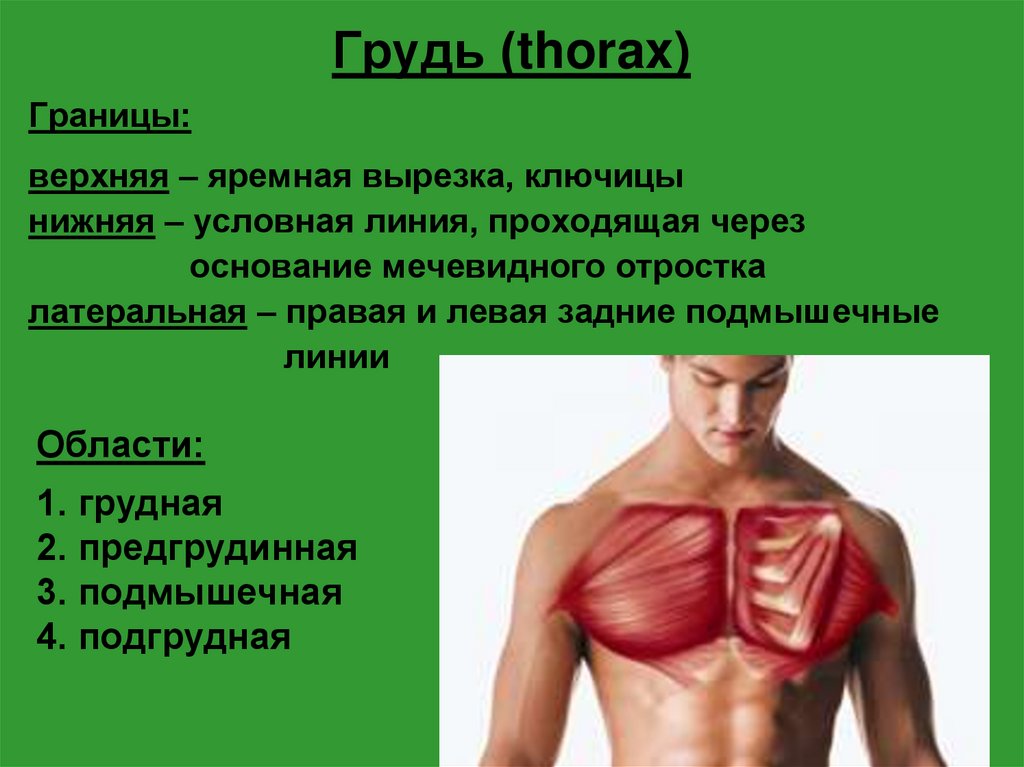 Грудь (thorax)

Границы:

верхняя – яремная вырезка, ключицы
нижняя – условная линия, проходящая через основание мечевидного отростка
латеральная – правая и левая задние подмышечные линии

Области:

1. грудная
2. предгрудинная
3. подмышечная
4. подгрудная